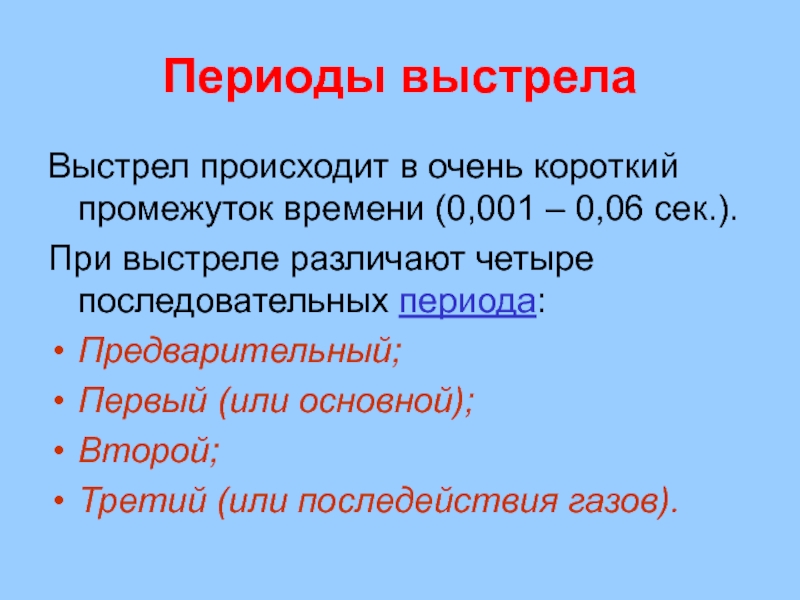 Периоды выстрела

Выстрел происходит в очень короткий промежуток времени (0,001 – 0,06 сек.).

При выстреле различают четыре последовательных периода:

• Предварительный;
• Первый (или основной);
• Второй;
• Третий (или последействия газов).